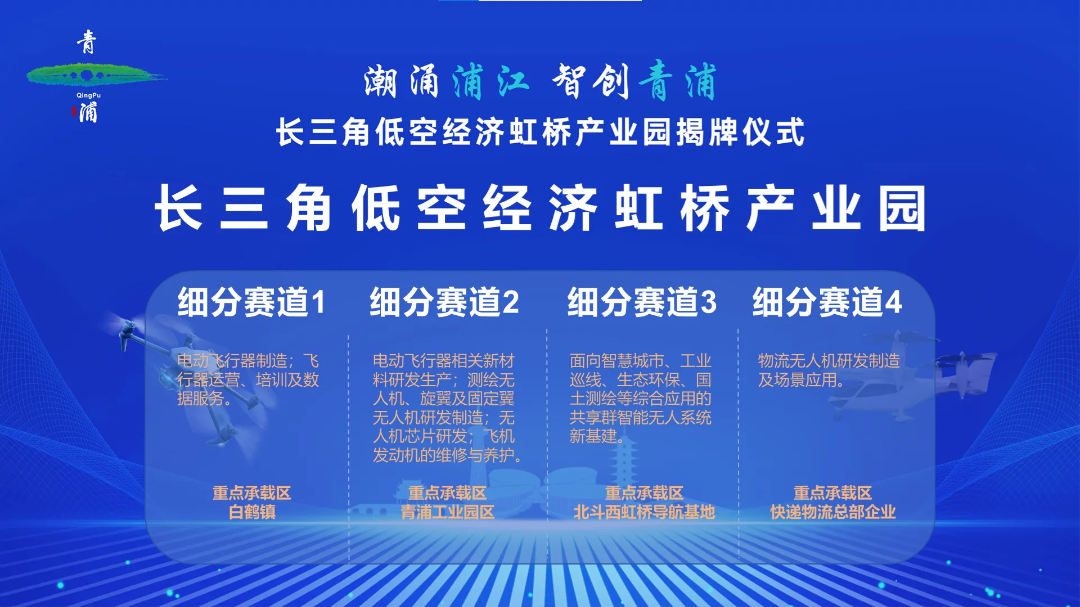 青
QingPu
浦

潮涌浦江 智创青浦

长三角低空经济虹桥产业园揭牌仪式

长三角低空经济虹桥产业园

细分赛道1

电动飞行器制造；飞行器运营、培训及数据服务。

重点承载区
白鹤镇

细分赛道2

电动飞行器相关新材料研发生产；测绘无人机、旋翼及固定翼无人机研发制造；无人机芯片研发；飞机发动机的维修与养护。

重点承载区
青浦工业园区

细分赛道3

面向智慧城市、工业巡线、生态环保、国土测绘等综合应用的共享群智能无人系统新基建。

重点承载区
北斗西虹桥导航基地

细分赛道4

物流无人机研发制造及场景应用。

重点承载区
快递物流总部企业